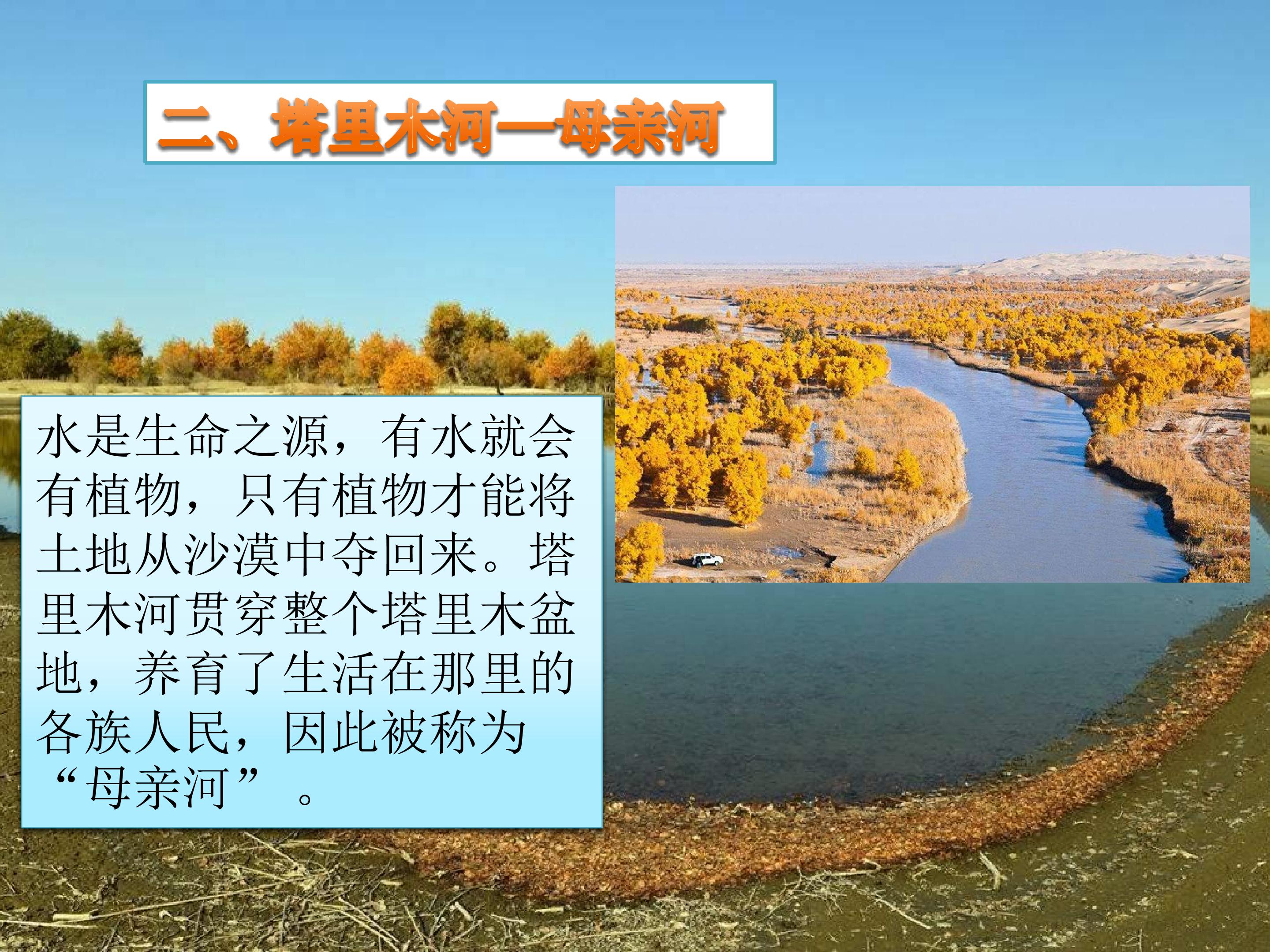 二、塔里木河—母亲河

水是生命之源，有水就会有植物，只有植物才能将土地从沙漠中夺回来。塔里木河贯穿整个塔里木盆地，养育了生活在那里的各族人民，因此被称为“母亲河”。